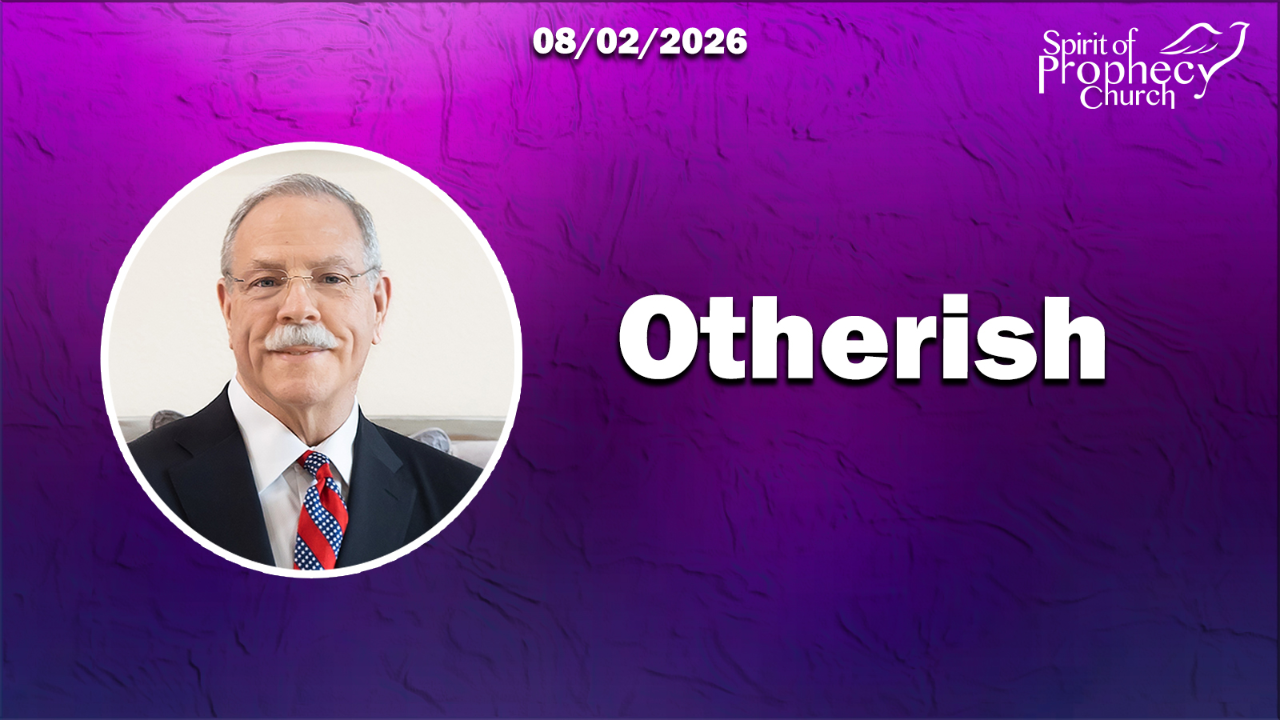 08/02/2026

Spirit of Prophecy Church

Otherish